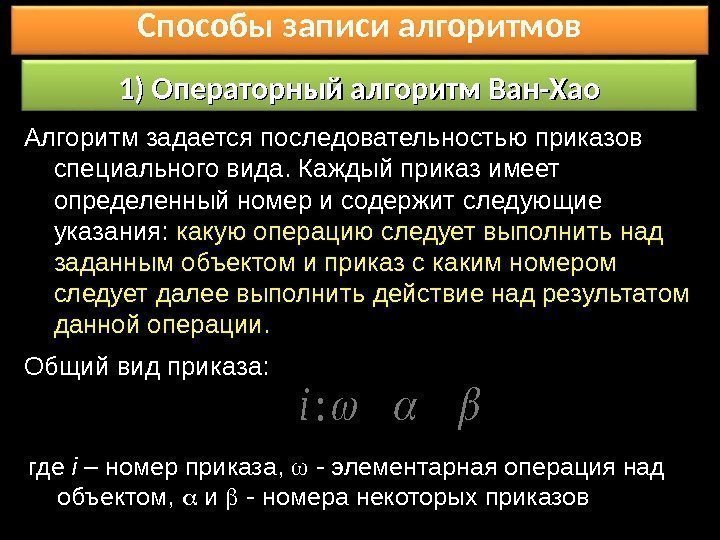 Способы записи алгоритмов

1) Операторный алгоритм Ван-Хао

Алгоритм задается последовательностью приказов специального вида. Каждый приказ имеет определенный номер и содержит следующие указания: какую операцию следует выполнить над заданным объектом и приказ с каким номером следует далее выполнить действие над результатом данной операции.

Общий вид приказа:

$i : \omega \quad \alpha \quad \beta$

где $i$ – номер приказа, $\omega$ - элементарная операция над объектом, $\alpha$ и $\beta$ - номера некоторых приказов